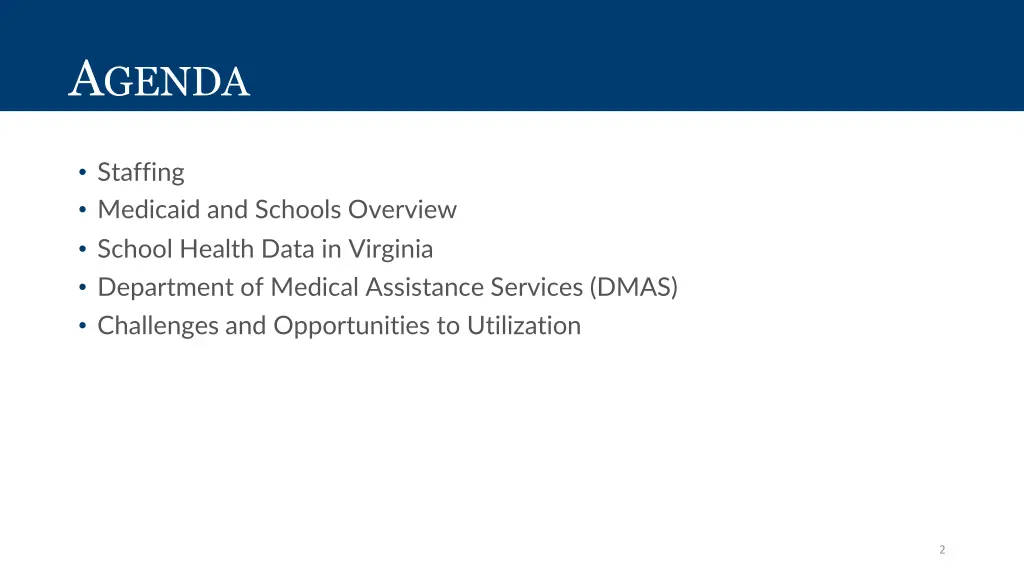 AGENDA

• Staffing
• Medicaid and Schools Overview
• School Health Data in Virginia
• Department of Medical Assistance Services (DMAS)
• Challenges and Opportunities to Utilization

2